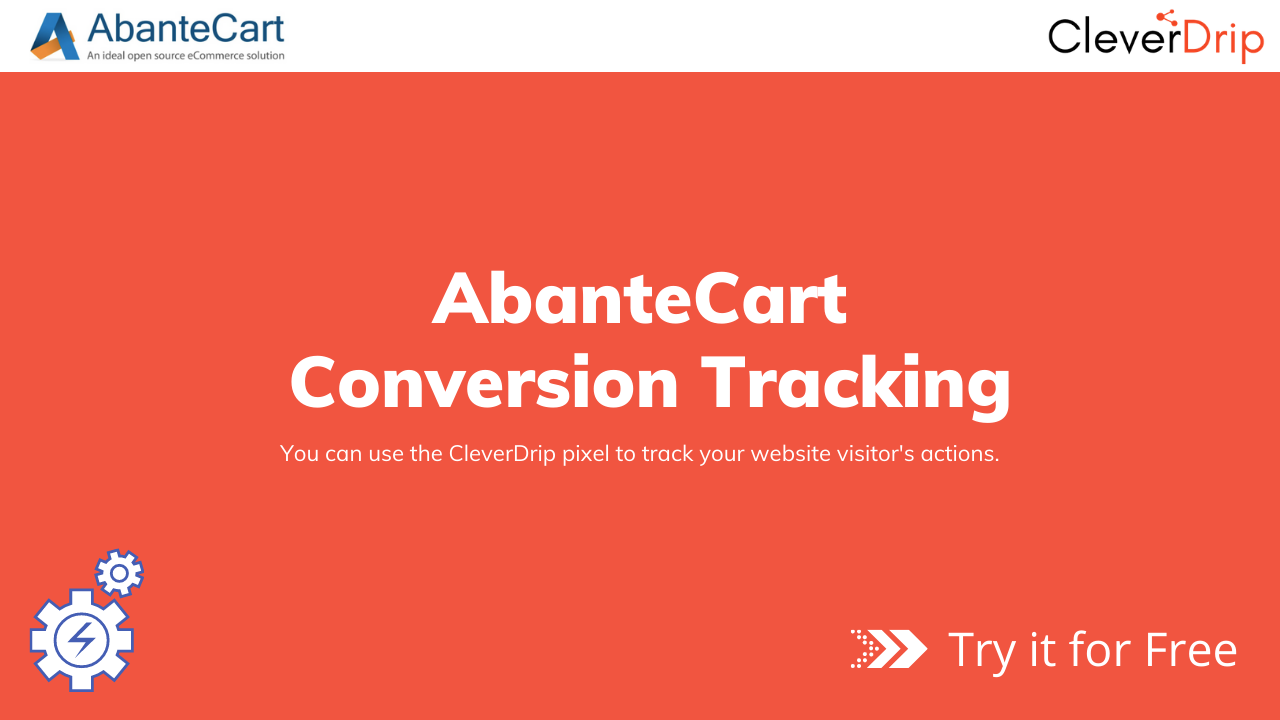 AbanteCart
An ideal open source eCommerce solution

CleverDrip

AbanteCart
Conversion Tracking

You can use the CleverDrip pixel to track your website visitor's actions.

Try it for Free